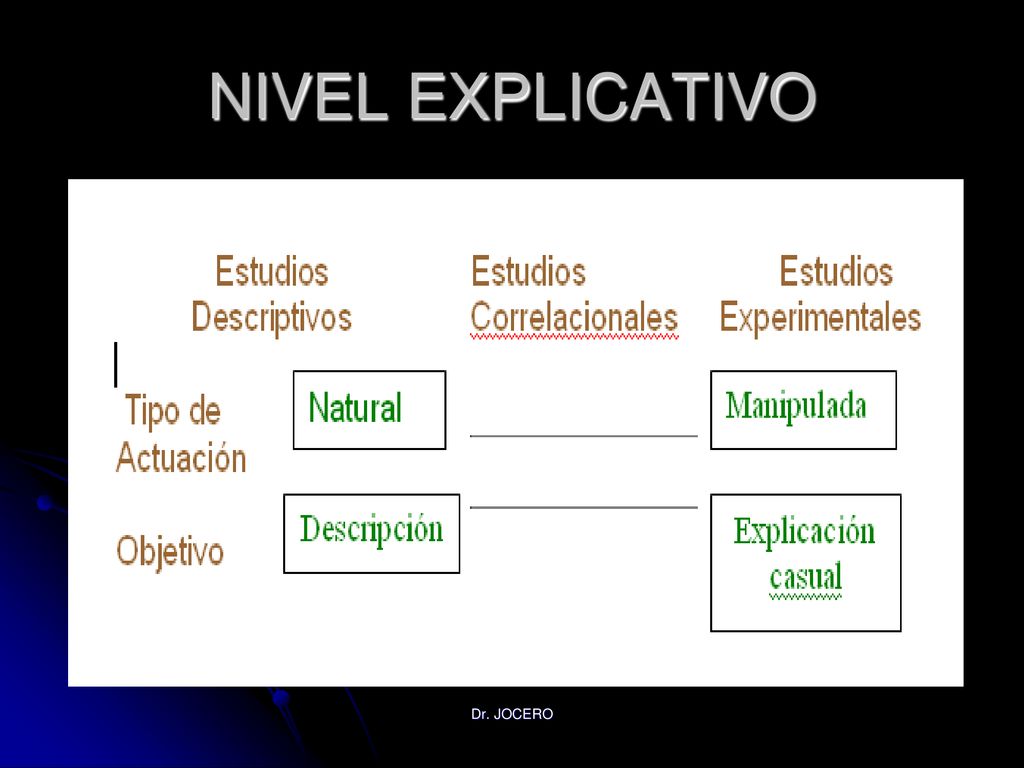 NIVEL EXPLICATIVO

|  | Estudios Descriptivos | Estudios Correlacionales | Estudios Experimentales |
|---|---|---|---|
| Tipo de Actuación | Natural |  | Manipulada |
| Objetivo | Descripción |  | Explicación casual |

Dr. JOCERO